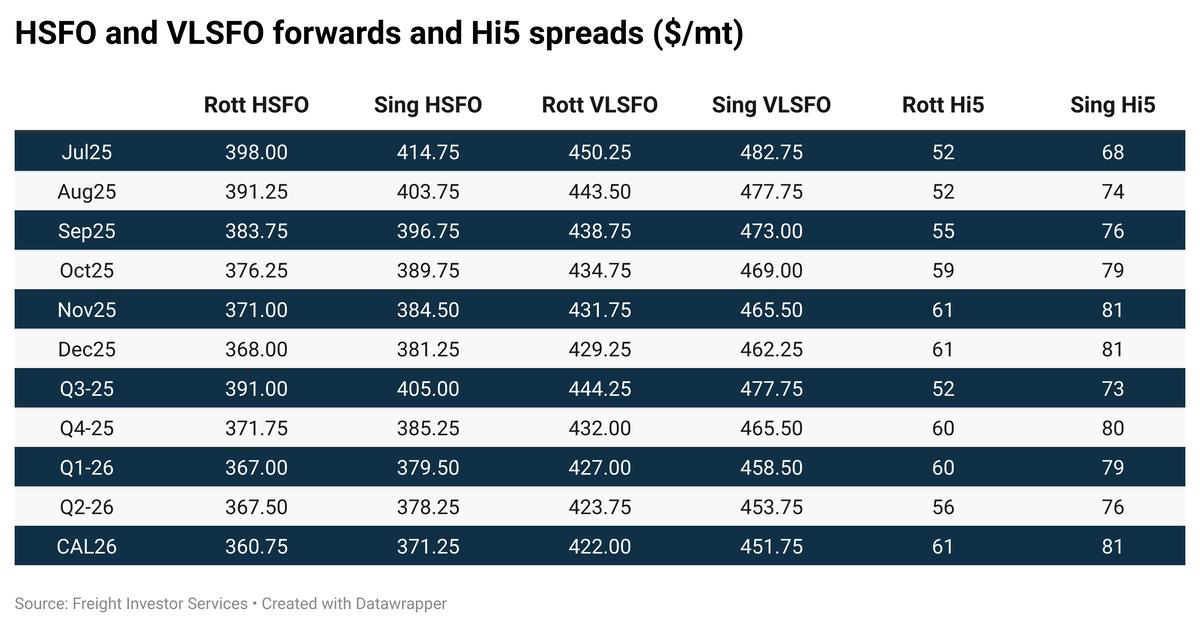 HSFO and VLSFO forwards and Hi5 spreads ($/mt)

| | Rott HSFO | Sing HSFO | Rott VLSFO | Sing VLSFO | Rott Hi5 | Sing Hi5 |
|---|---|---|---|---|---|---|
| Jul25 | 398.00 | 414.75 | 450.25 | 482.75 | 52 | 68 |
| Aug25 | 391.25 | 403.75 | 443.50 | 477.75 | 52 | 74 |
| Sep25 | 383.75 | 396.75 | 438.75 | 473.00 | 55 | 76 |
| Oct25 | 376.25 | 389.75 | 434.75 | 469.00 | 59 | 79 |
| Nov25 | 371.00 | 384.50 | 431.75 | 465.50 | 61 | 81 |
| Dec25 | 368.00 | 381.25 | 429.25 | 462.25 | 61 | 81 |
| Q3-25 | 391.00 | 405.00 | 444.25 | 477.75 | 52 | 73 |
| Q4-25 | 371.75 | 385.25 | 432.00 | 465.50 | 60 | 80 |
| Q1-26 | 367.00 | 379.50 | 427.00 | 458.50 | 60 | 79 |
| Q2-26 | 367.50 | 378.25 | 423.75 | 453.75 | 56 | 76 |
| CAL26 | 360.75 | 371.25 | 422.00 | 451.75 | 61 | 81 |

Source: Freight Investor Services • Created with Datawrapper